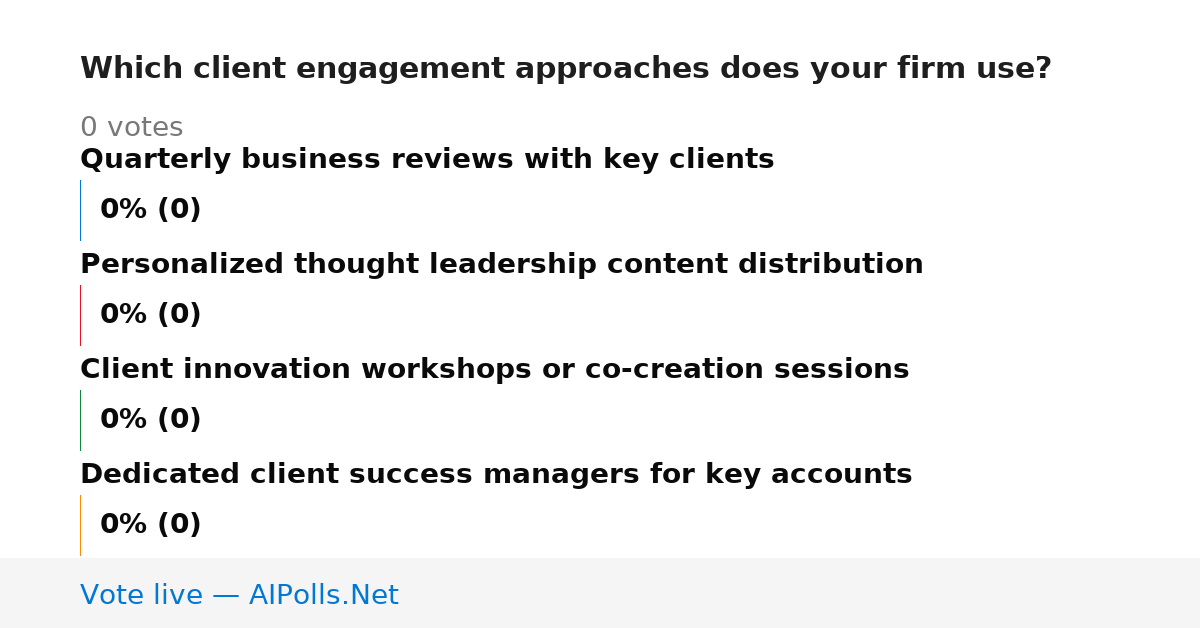 Which client engagement approaches does your firm use?

0 votes

Quarterly business reviews with key clients

0% (0)

Personalized thought leadership content distribution

0% (0)

Client innovation workshops or co-creation sessions

0% (0)

Dedicated client success managers for key accounts

0% (0)

Vote live — AIPolls.Net